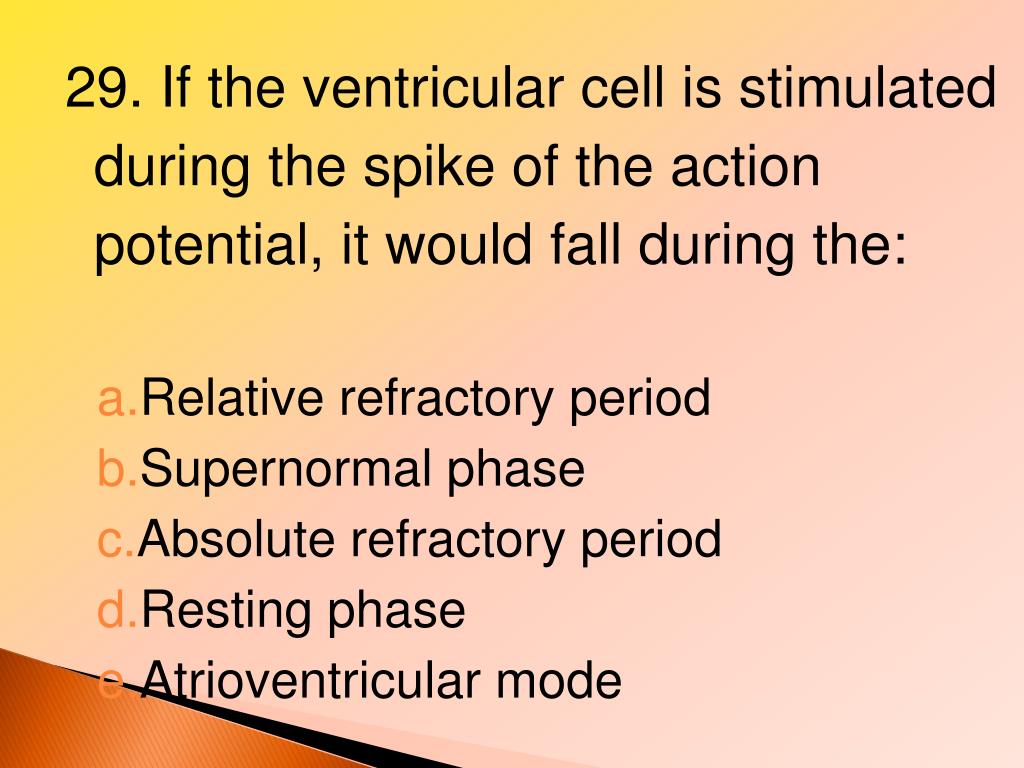 29. If the ventricular cell is stimulated during the spike of the action potential, it would fall during the:

a.Relative refractory period
b.Supernormal phase
c.Absolute refractory period
d.Resting phase
e.Atrioventricular mode